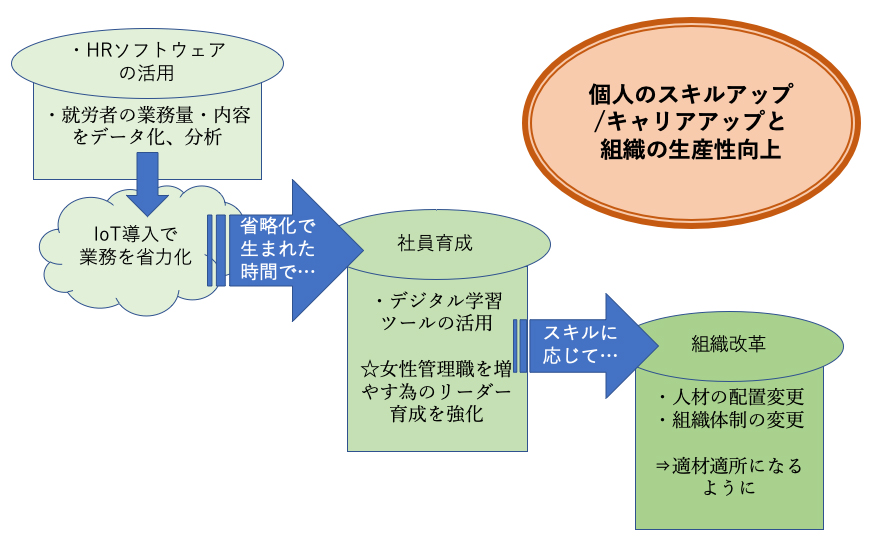 ・HRソフトウェアの活用

・就労者の業務量・内容をデータ化、分析

IoT導入で業務を省力化

省略化で生まれた時間で…

社員育成

・デジタル学習ツールの活用

☆女性管理職を増やす為のリーダー育成を強化

スキルに応じて…

組織改革

・人材の配置変更
・組織体制の変更

⇒適材適所になるように

個人のスキルアップ/キャリアアップと組織の生産性向上